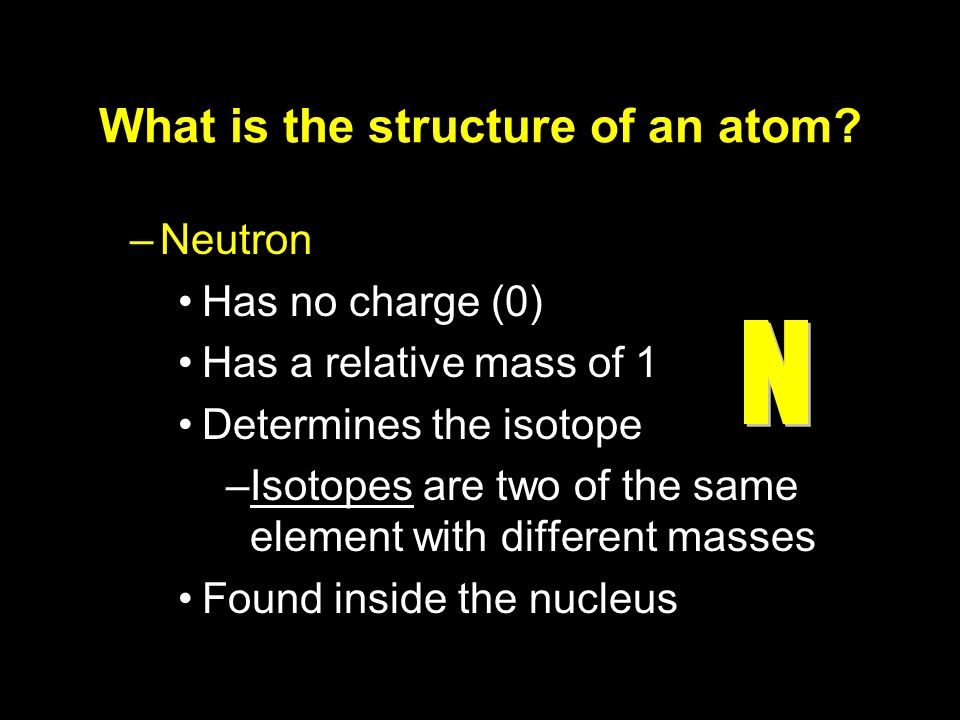 What is the structure of an atom?

– Neutron
• Has no charge (0)
• Has a relative mass of 1
• Determines the isotope
– Isotopes are two of the same element with different masses
• Found inside the nucleus

N